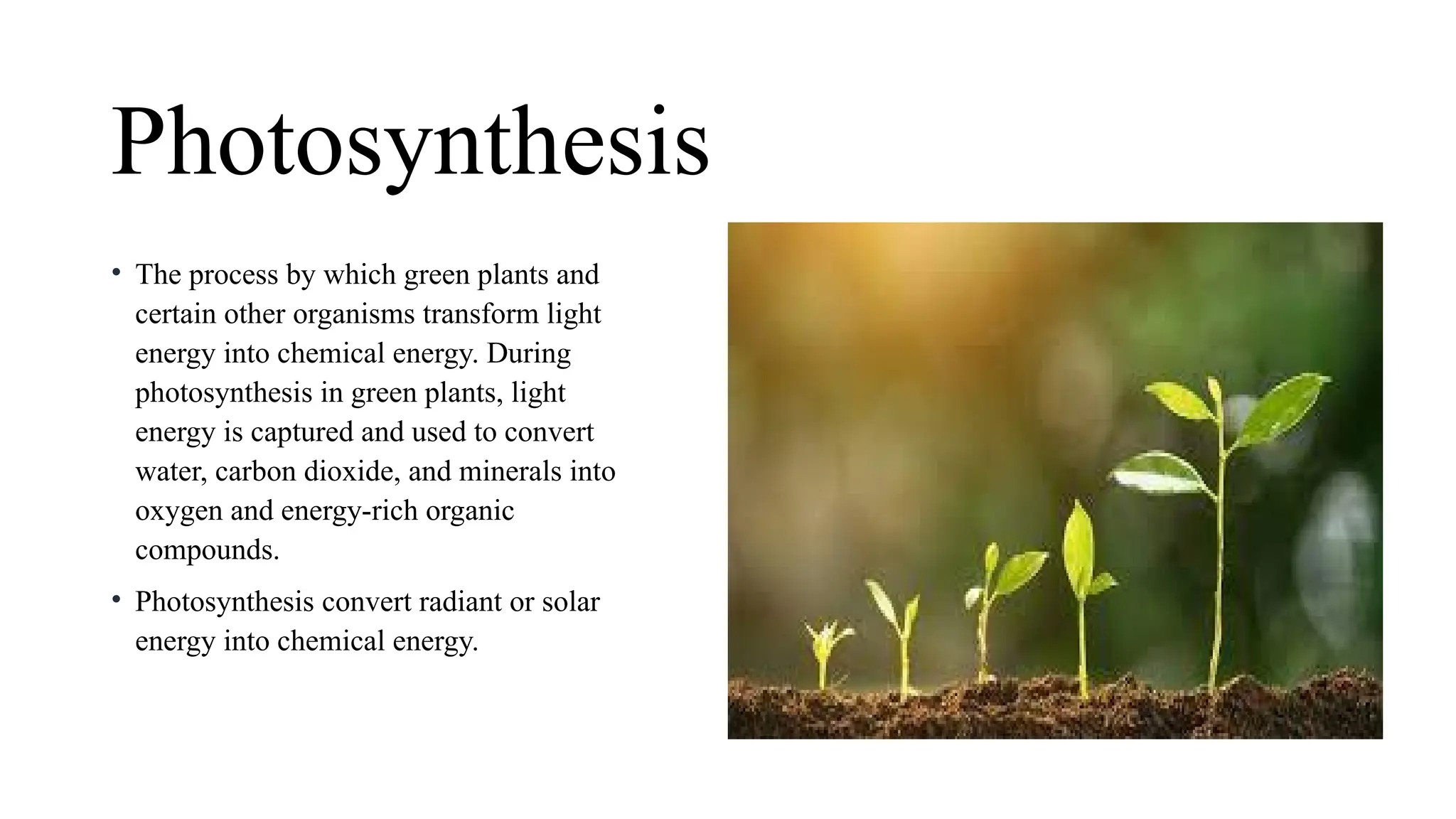 Photosynthesis

• The process by which green plants and certain other organisms transform light energy into chemical energy. During photosynthesis in green plants, light energy is captured and used to convert water, carbon dioxide, and minerals into oxygen and energy-rich organic compounds.

• Photosynthesis convert radiant or solar energy into chemical energy.